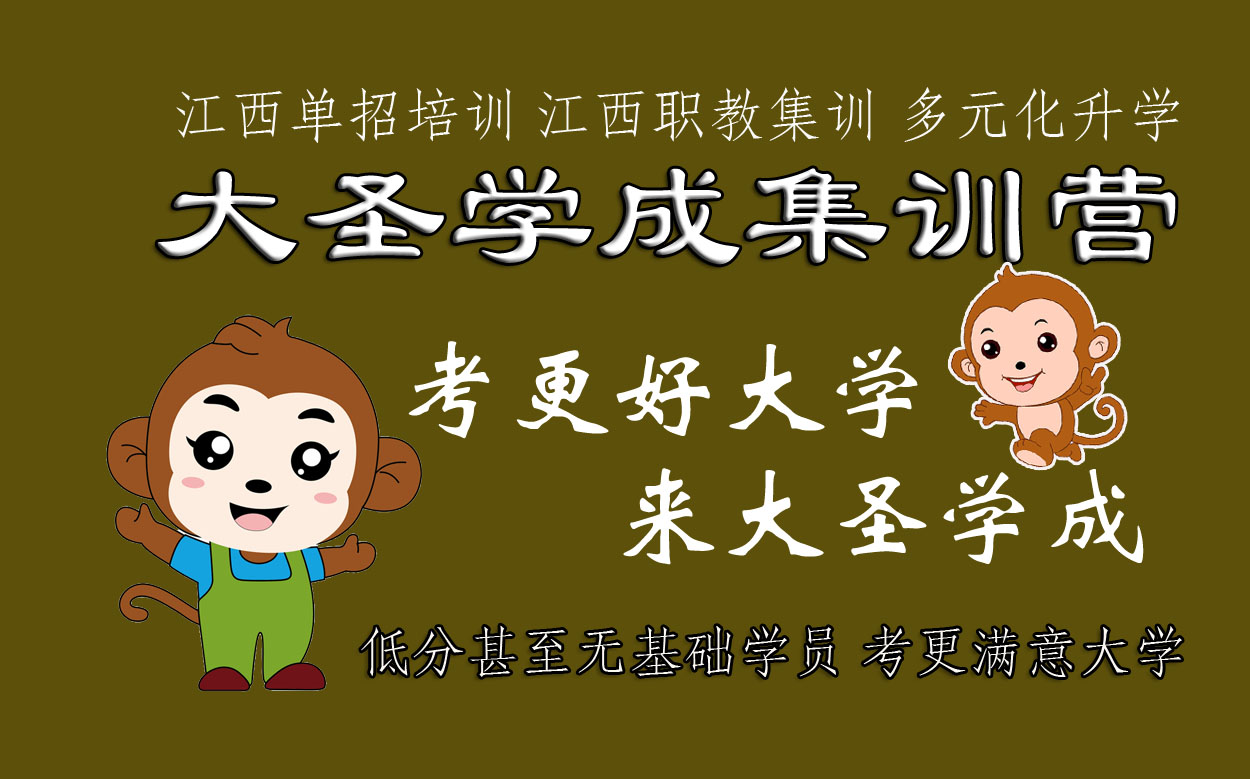 江西单招培训 江西职教集训 多元化升学

大圣学成集训营

考更好大学
来大圣学成

低分甚至无基础学员 考更满意大学